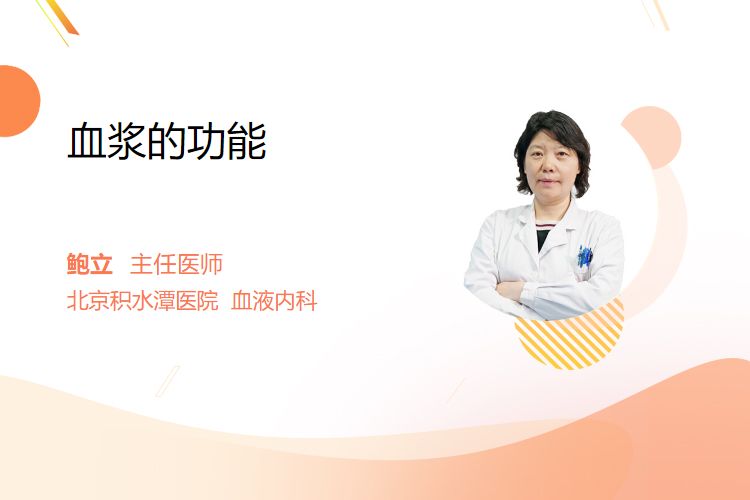 血浆的功能

鲍立 主任医师
北京积水潭医院 血液内科